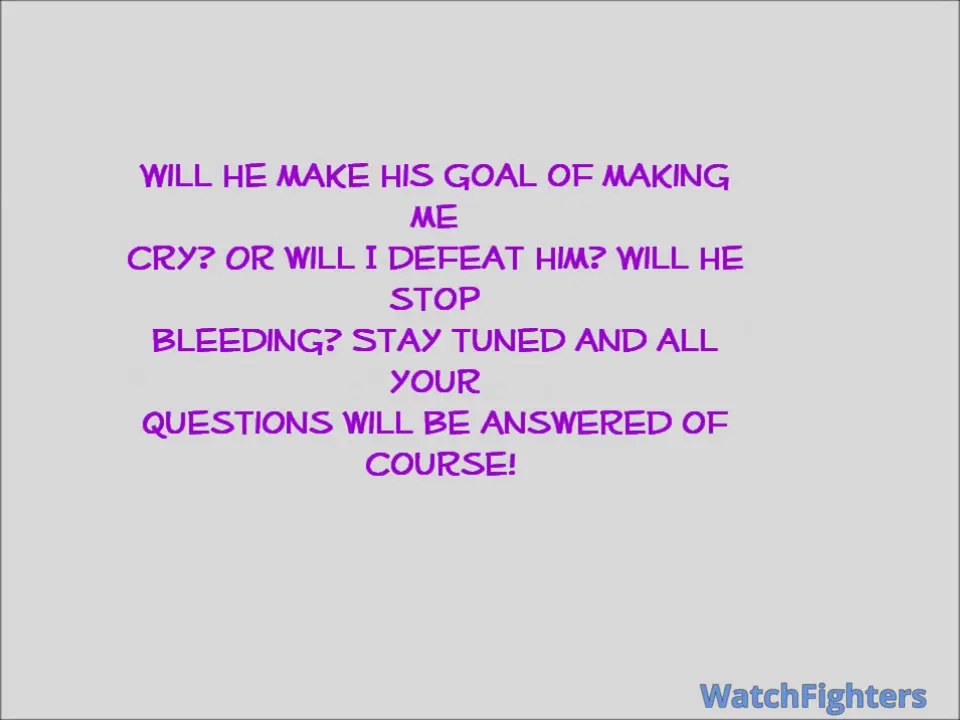 WILL HE MAKE HIS GOAL OF MAKING ME CRY? OR WILL I DEFEAT HIM? WILL HE STOP BLEEDING? STAY TUNED AND ALL YOUR QUESTIONS WILL BE ANSWERED OF COURSE!

WatchFighters